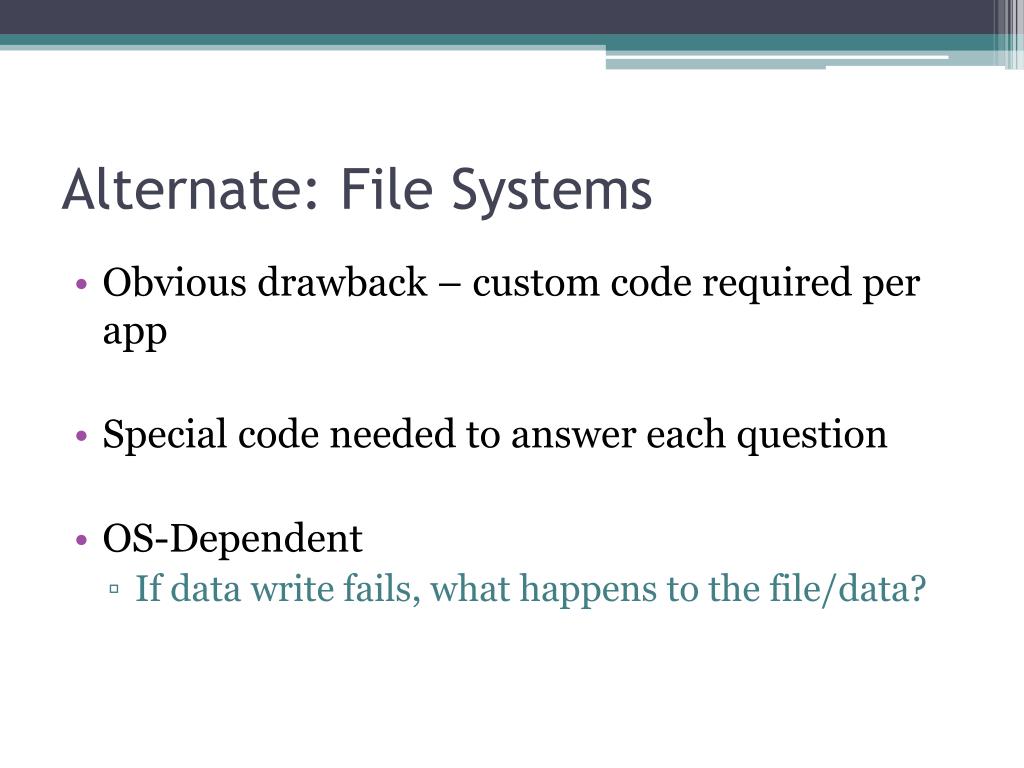 Alternate: File Systems

• Obvious drawback – custom code required per app

• Special code needed to answer each question

• OS-Dependent
▫ If data write fails, what happens to the file/data?